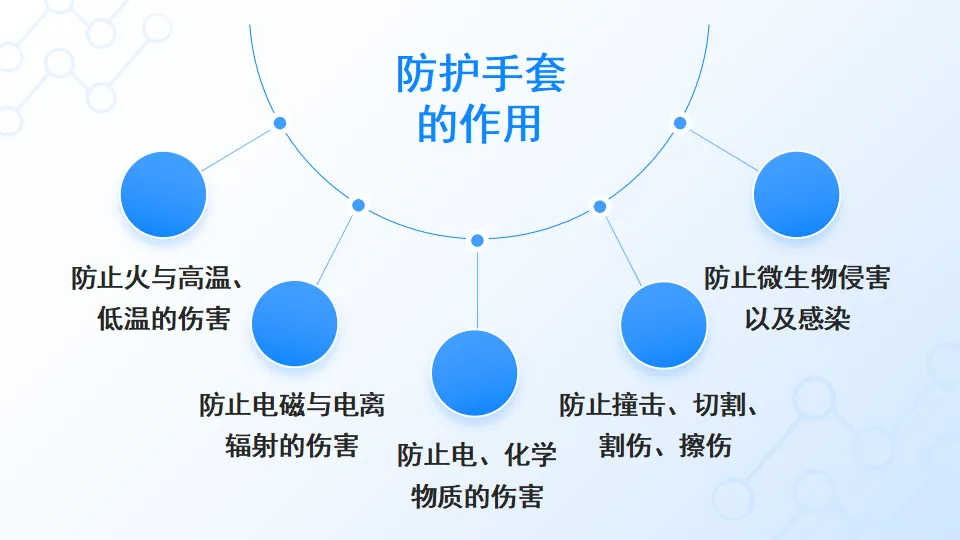 防护手套的作用

防止火与高温、低温的伤害

防止电磁与电离辐射的伤害

防止电、化学物质的伤害

防止撞击、切割、割伤、擦伤

防止微生物侵害以及感染